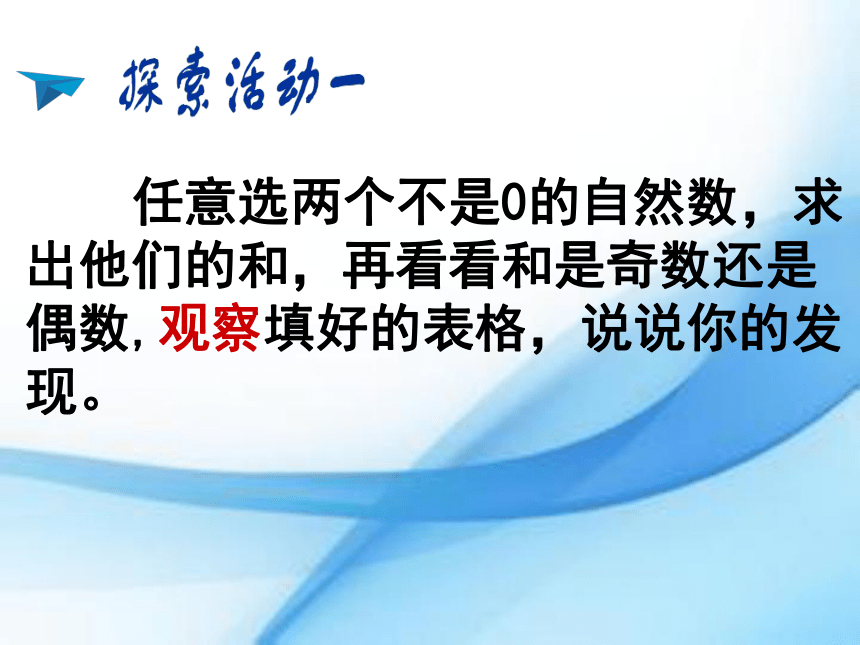 探索活动一

任意选两个不是0的自然数，求出他们的和，再看看和是奇数还是偶数，观察填好的表格，说说你的发现。